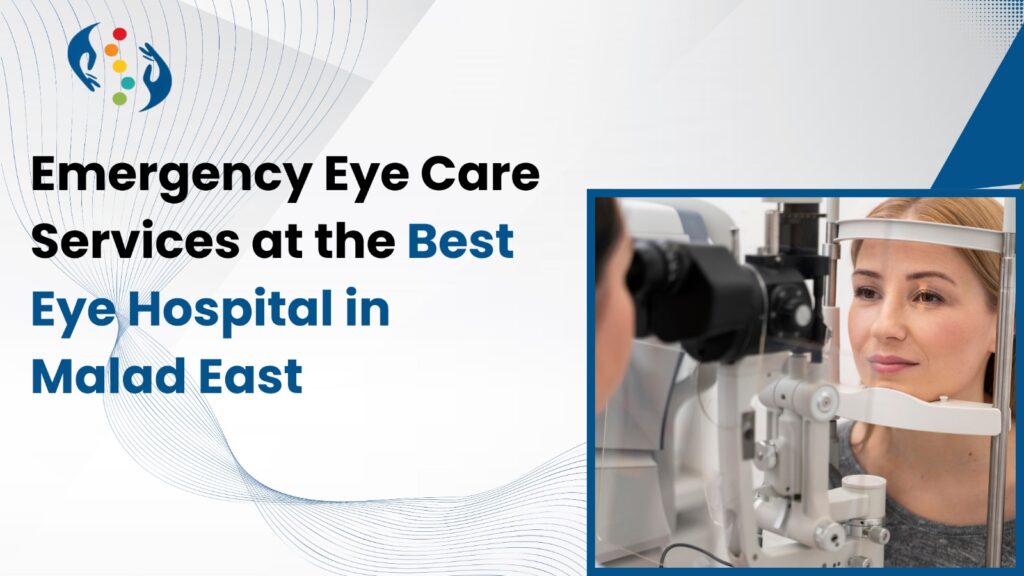 Emergency Eye Care Services at the Best Eye Hospital in Malad East